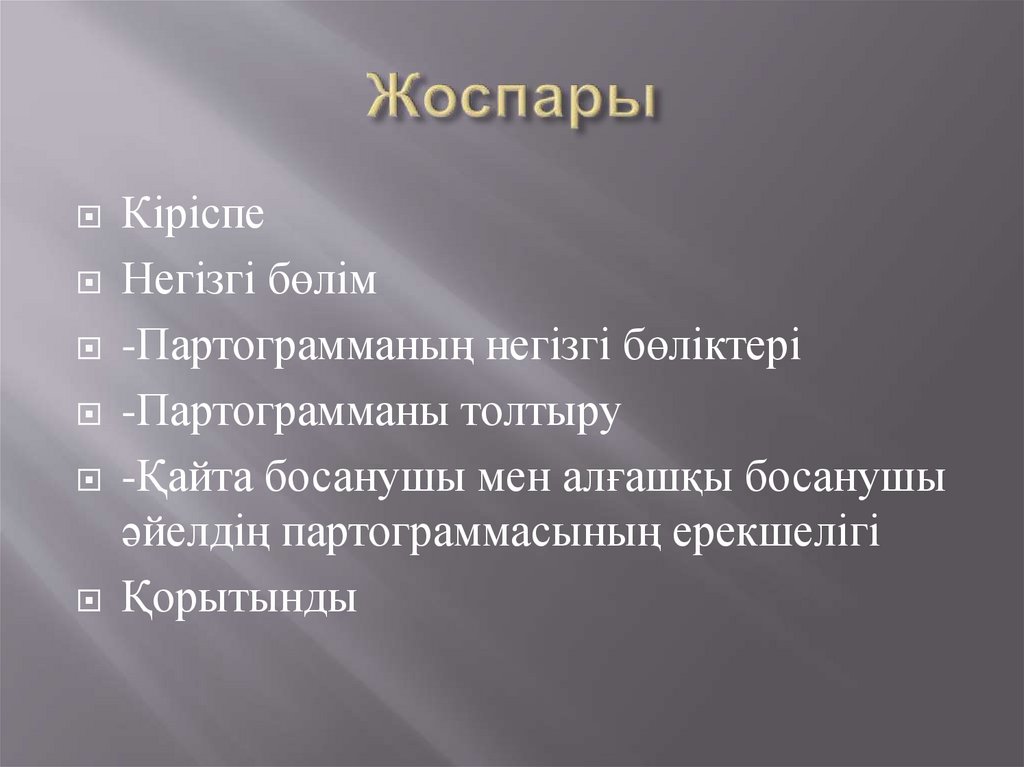 Жоспары

Кіріспе

Негізгі бөлім

-Партограмманың негізгі бөліктері

-Партограмманы толтыру

-Қайта босанушы мен алғашқы босанушы әйелдің партограммасының ерекшелігі

Қорытынды